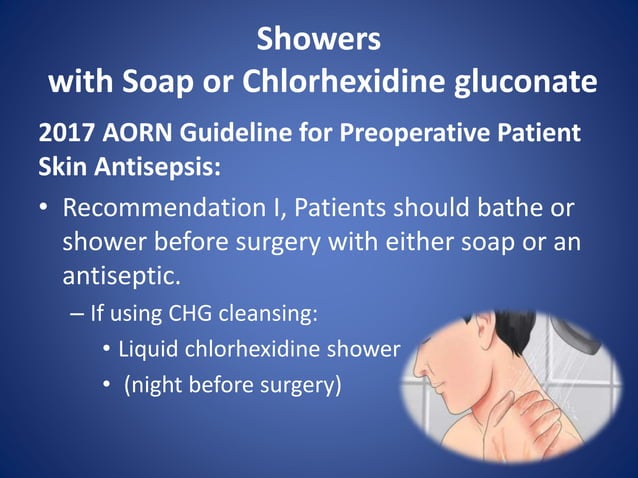 Showers
with Soap or Chlorhexidine gluconate

2017 AORN Guideline for Preoperative Patient Skin Antisepsis:

• Recommendation I, Patients should bathe or shower before surgery with either soap or an antiseptic.
– If using CHG cleansing:
• Liquid chlorhexidine shower
• (night before surgery)